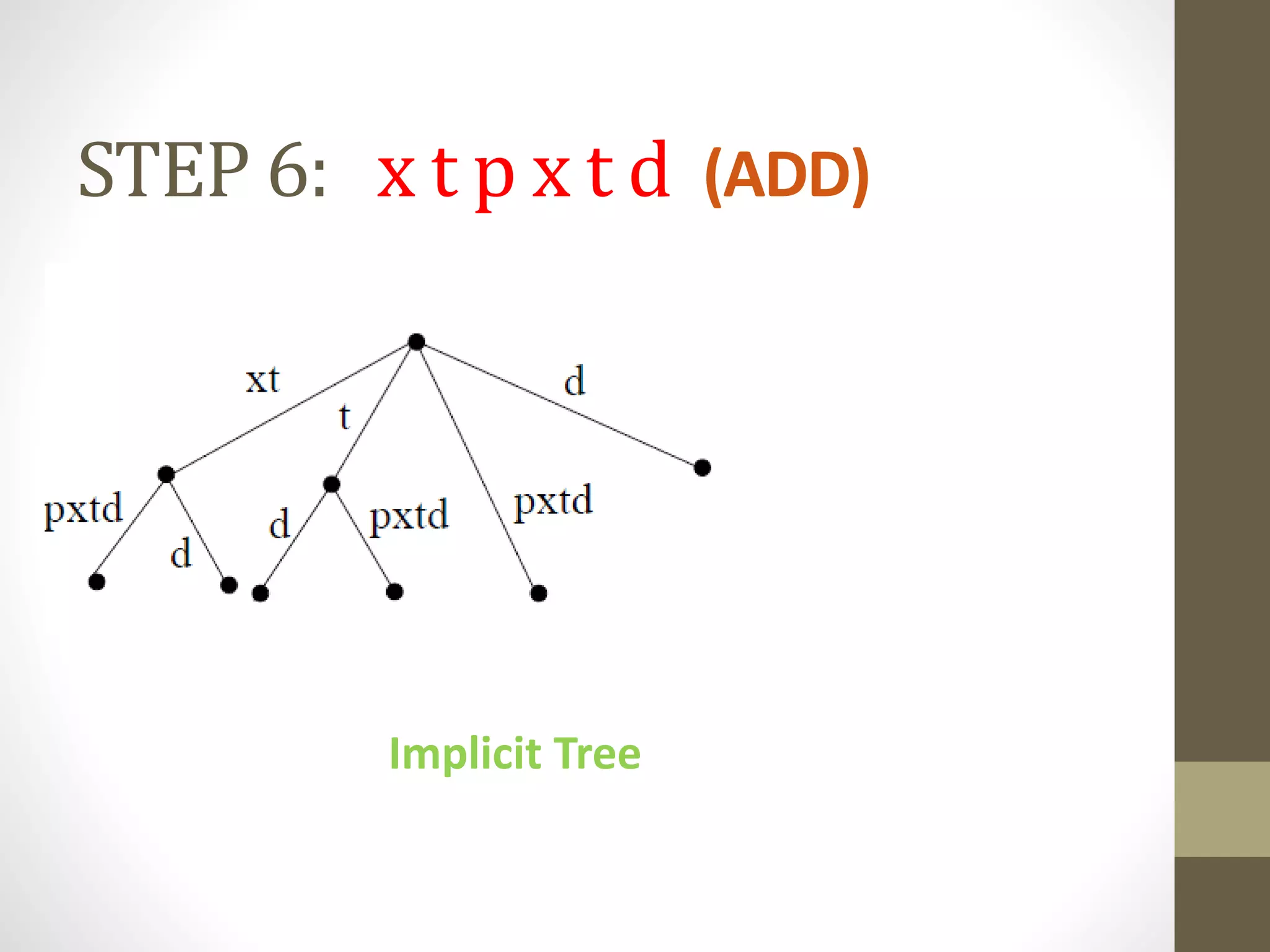 STEP 6: x t p x t d (ADD)

xt
t
d
pxtd
d
d
pxtd
pxtd

Implicit Tree